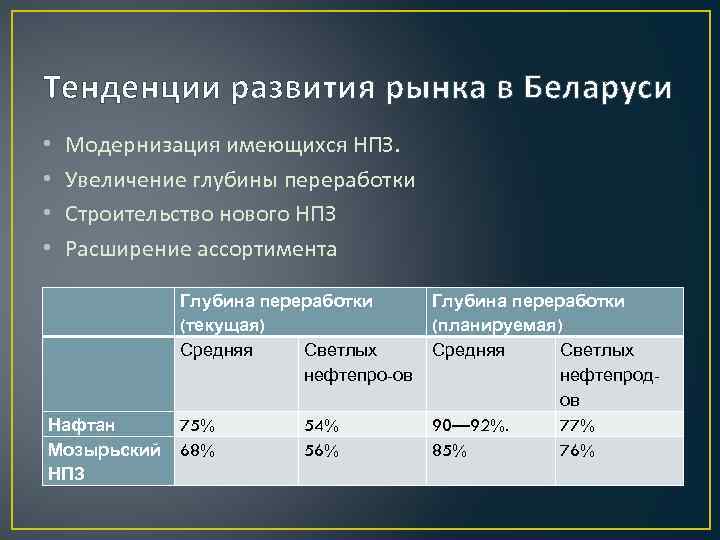 Тенденции развития рынка в Беларуси

• Модернизация имеющихся НПЗ.
• Увеличение глубины переработки
• Строительство нового НПЗ
• Расширение ассортимента

| | Глубина переработки (текущая) | | Глубина переработки (планируемая) | |
|---|---|---|---|---|
| | Средняя | Светлых нефтепро-ов | Средняя | Светлых нефтепрод-ов |
| Нафтан | 75% | 54% | 90—92%. | 77% |
| Мозырьский НПЗ | 68% | 56% | 85% | 76% |